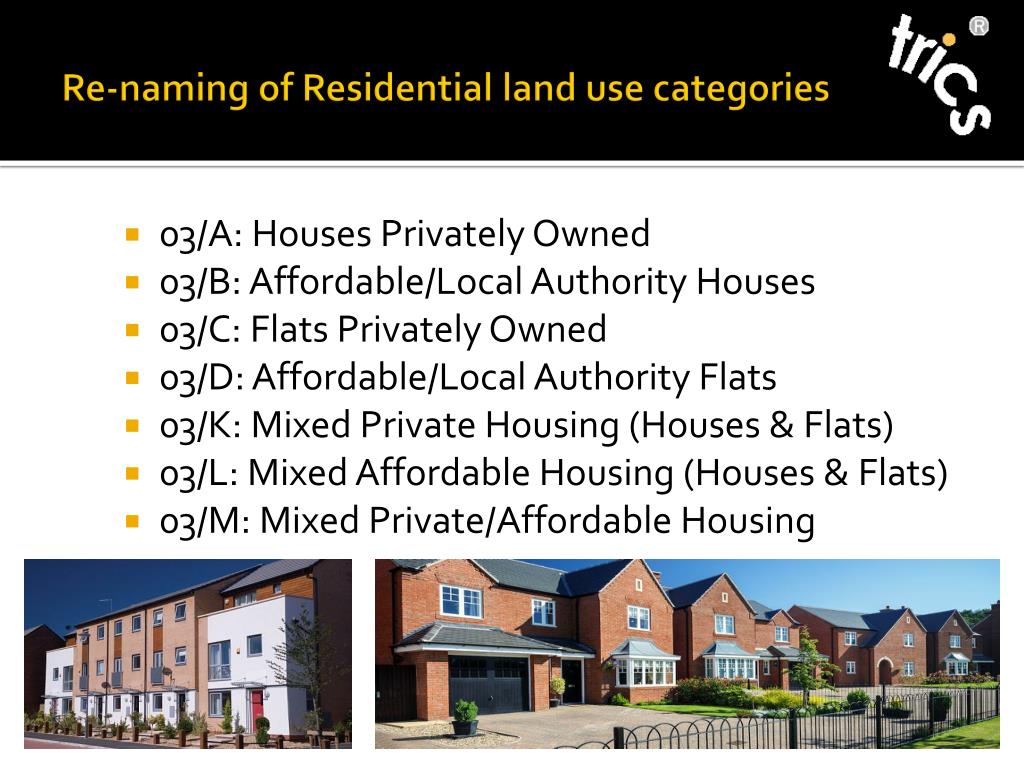 Re-naming of Residential land use categories

trics®

- 03/A: Houses Privately Owned
- 03/B: Affordable/Local Authority Houses
- 03/C: Flats Privately Owned
- 03/D: Affordable/Local Authority Flats
- 03/K: Mixed Private Housing (Houses & Flats)
- 03/L: Mixed Affordable Housing (Houses & Flats)
- 03/M: Mixed Private/Affordable Housing